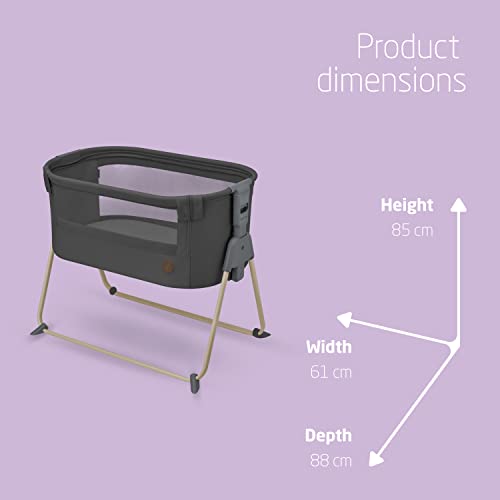 Product dimensions

Height
85 cm

Width
61 cm

Depth
88 cm